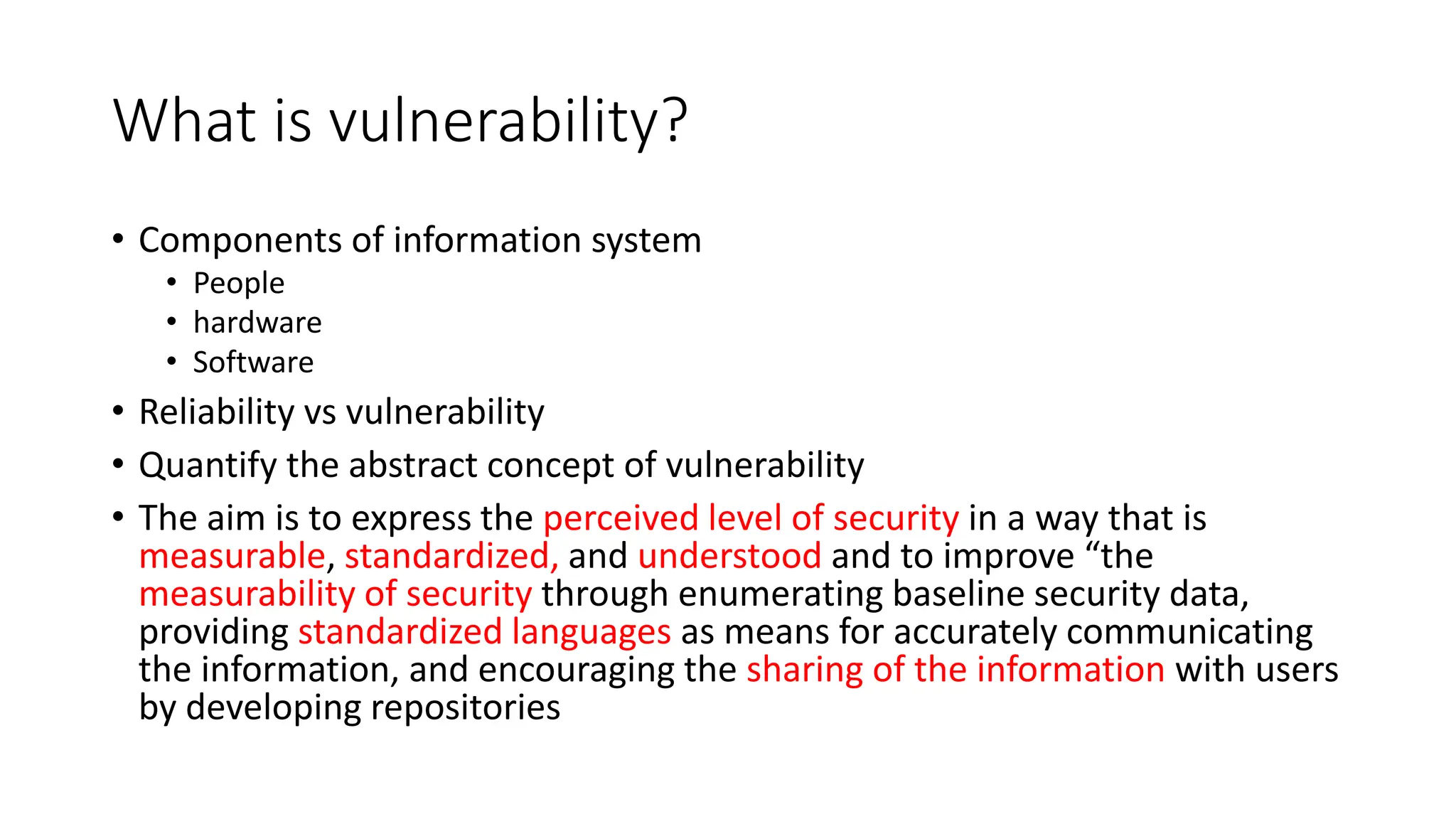 What is vulnerability?

• Components of information system
  • People
  • hardware
  • Software
• Reliability vs vulnerability
• Quantify the abstract concept of vulnerability
• The aim is to express the perceived level of security in a way that is measurable, standardized, and understood and to improve “the measurability of security through enumerating baseline security data, providing standardized languages as means for accurately communicating the information, and encouraging the sharing of the information with users by developing repositories